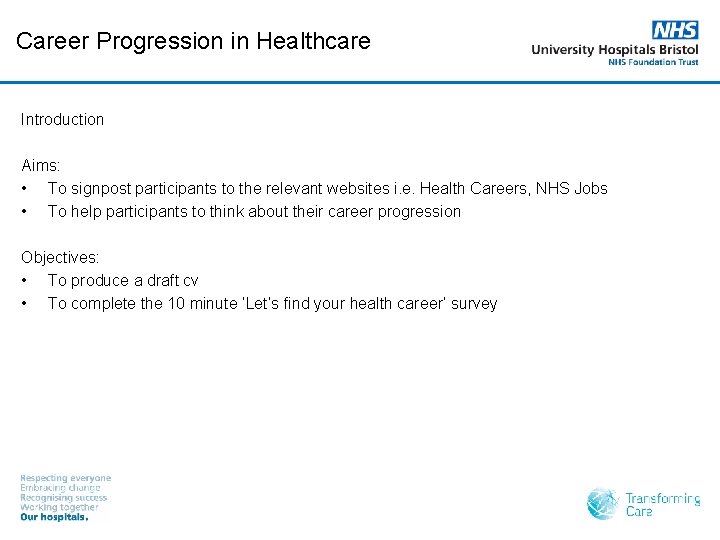 Career Progression in Healthcare

NHS
University Hospitals Bristol
NHS Foundation Trust

Introduction

Aims:
• To signpost participants to the relevant websites i.e. Health Careers, NHS Jobs
• To help participants to think about their career progression

Objectives:
• To produce a draft cv
• To complete the 10 minute 'Let's find your health career' survey

Respecting everyone
Embracing change
Recognising success
Working together
Our hospitals.

Transforming Care